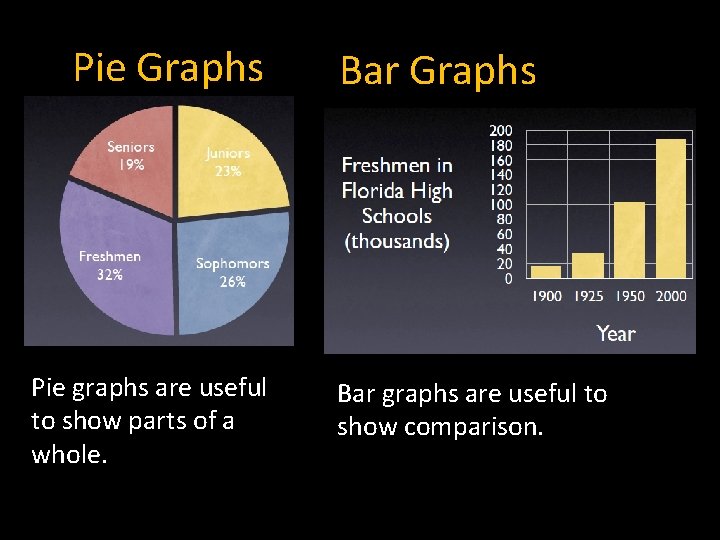 Pie Graphs

Seniors 19%

Juniors 23%

Freshmen 32%

Sophomors 26%

Pie graphs are useful to show parts of a whole.

Bar Graphs

Freshmen in Florida High Schools (thousands)

200
180
160
140
120
100
80
60
40
20
0

1900 1925 1950 2000

Year

Bar graphs are useful to show comparison.